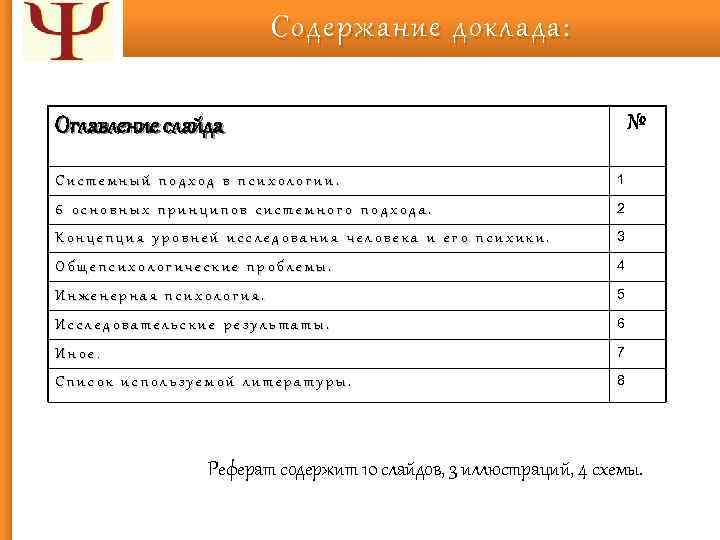 Ψ

Содержание доклада:

| Оглавление слайда | № |
|---|---|
| Системный подход в психологии. | 1 |
| 6 основных принципов системного подхода. | 2 |
| Концепция уровней исследования человека и его психики. | 3 |
| Общепсихологические проблемы. | 4 |
| Инженерная психология. | 5 |
| Исследовательские результаты. | 6 |
| Иное. | 7 |
| Список используемой литературы. | 8 |

Реферат содержит 10 слайдов, 3 иллюстраций, 4 схемы.